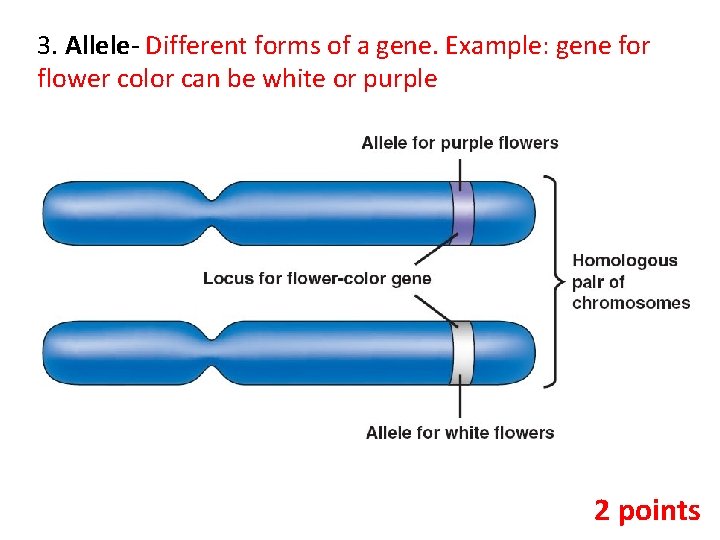 3. Allele- Different forms of a gene. Example: gene for flower color can be white or purple

Allele for purple flowers

Locus for flower-color gene

Homologous pair of chromosomes

Allele for white flowers

2 points